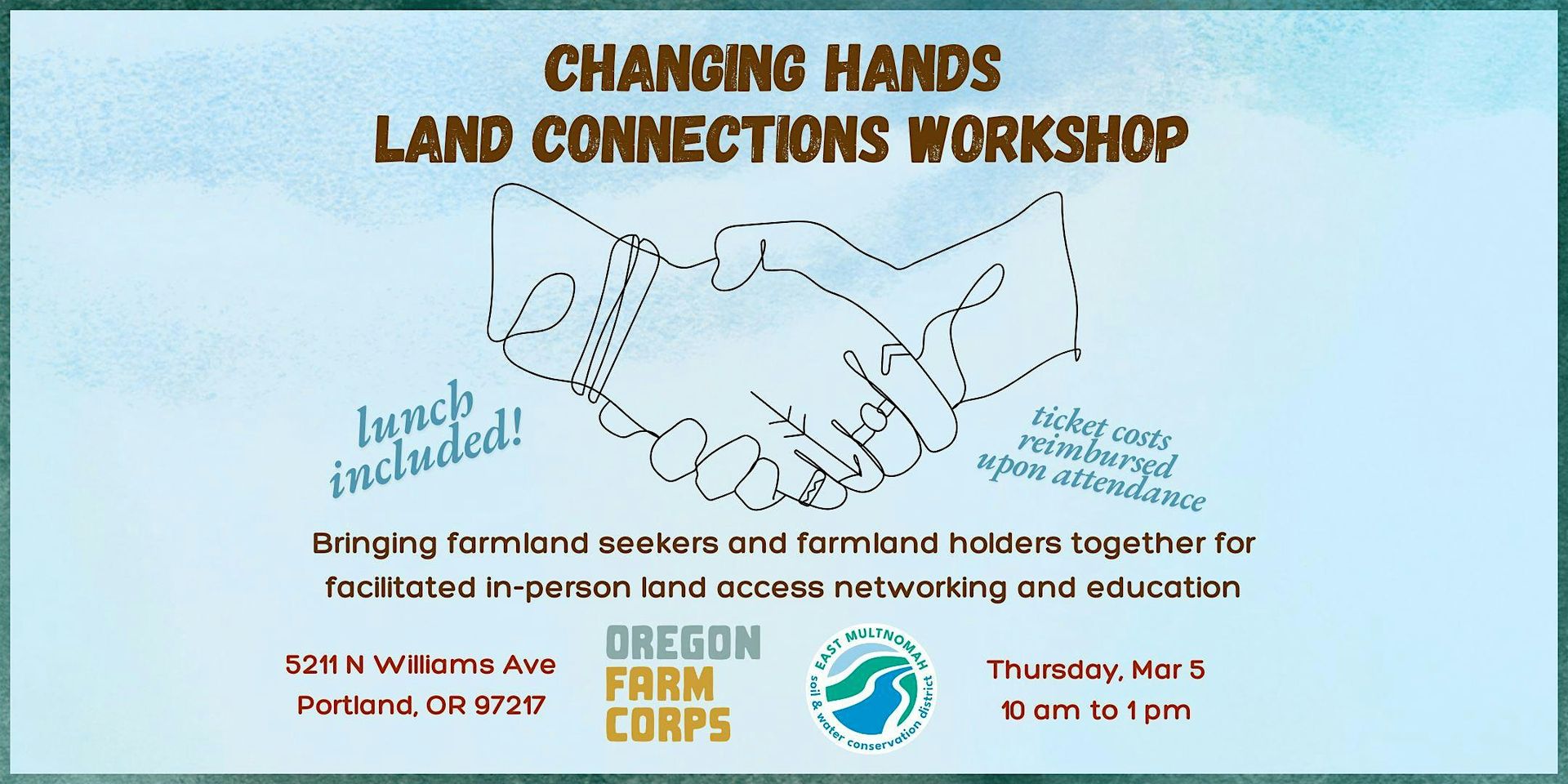 CHANGING HANDS
LAND CONNECTIONS WORKSHOP

lunch
included!

ticket costs
reimbursed
upon attendance

Bringing farmland seekers and farmland holders together for facilitated in-person land access networking and education

5211 N Williams Ave
Portland, OR 97217

OREGON
FARM
CORPS

EAST MULTNOMAH
soil & water conservation district

Thursday, Mar 5
10 am to 1 pm